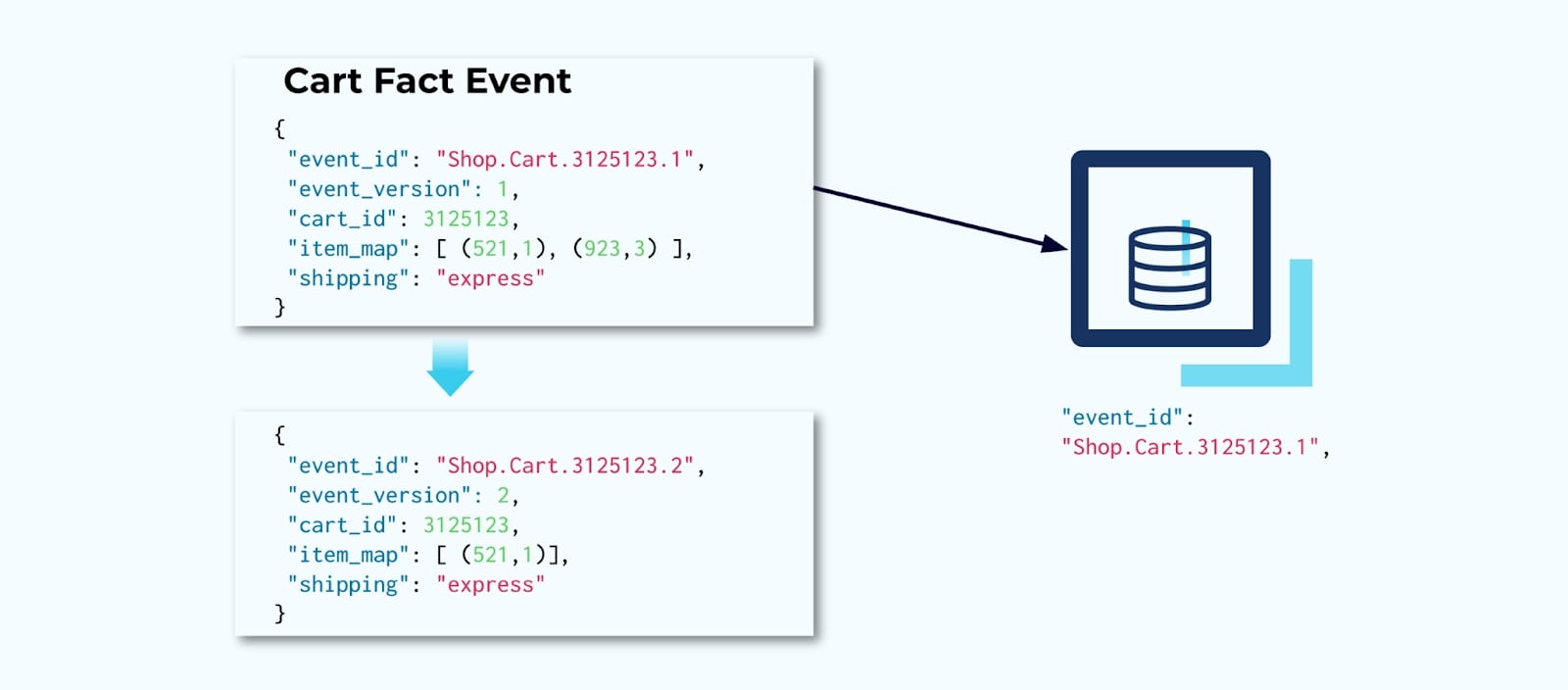 Cart Fact Event

{
"event_id": "Shop.Cart.3125123.1",
"event_version": 1,
"cart_id": 3125123,
"item_map": [ (521,1), (923,3) ],
"shipping": "express"
}

{
"event_id": "Shop.Cart.3125123.2",
"event_version": 2,
"cart_id": 3125123,
"item_map": [ (521,1)],
"shipping": "express"
}

"event_id":
"Shop.Cart.3125123.1",